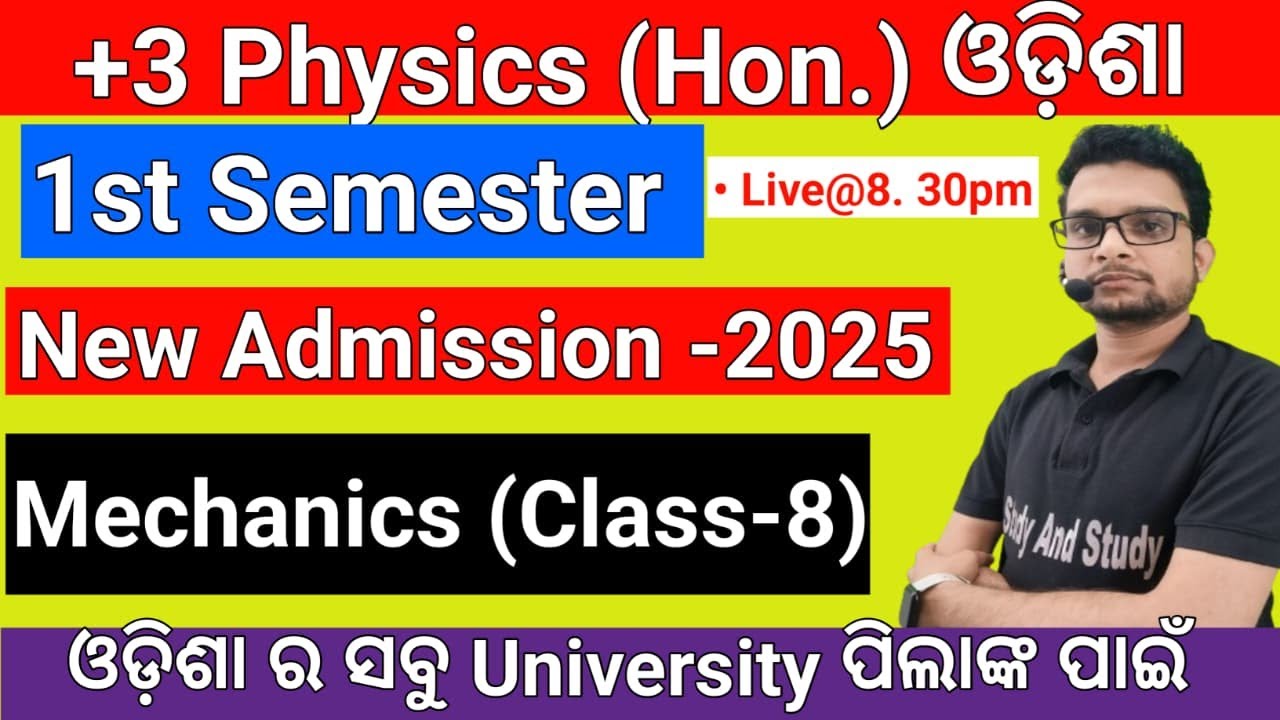 +3 Physics (Hon.) ଓଡ଼ିଶା

1st Semester

• Live@8. 30pm

New Admission -2025

Mechanics (Class-8)

Study And Study

ଓଡ଼ିଶା ର ସବୁ University ପିଲାଙ୍କ ପାଇଁ